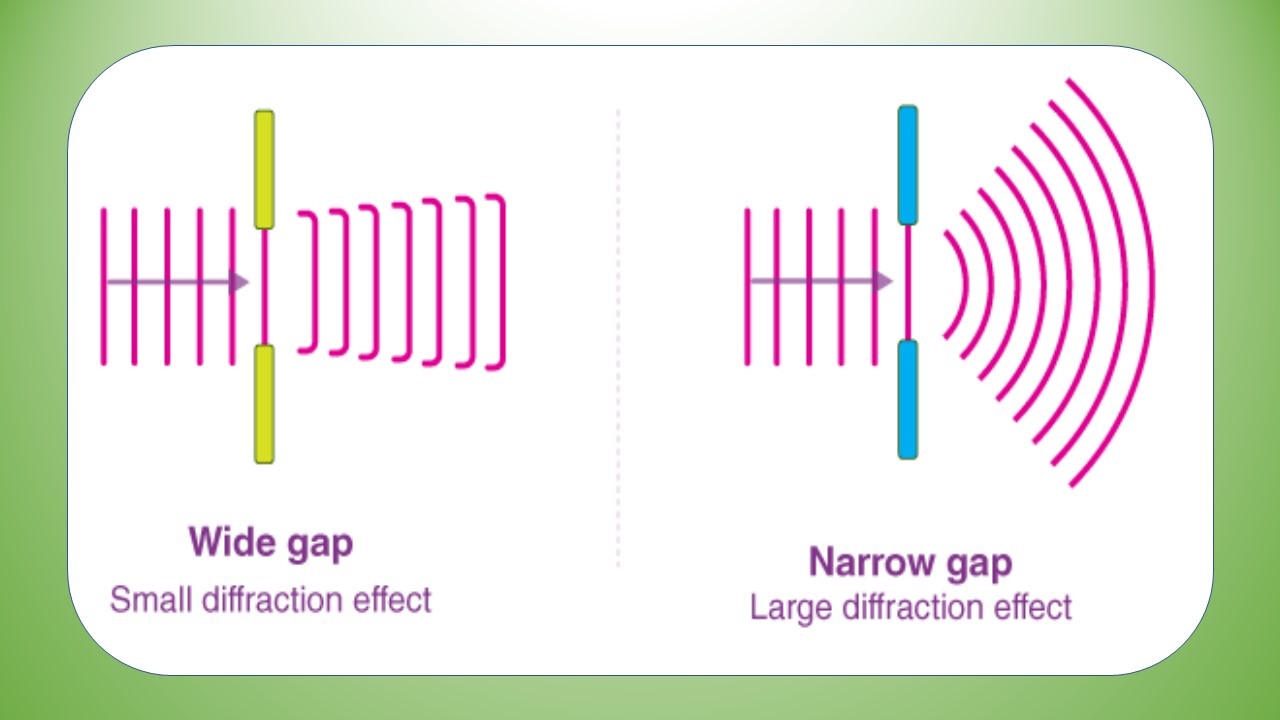 Wide gap
Small diffraction effect

Narrow gap
Large diffraction effect